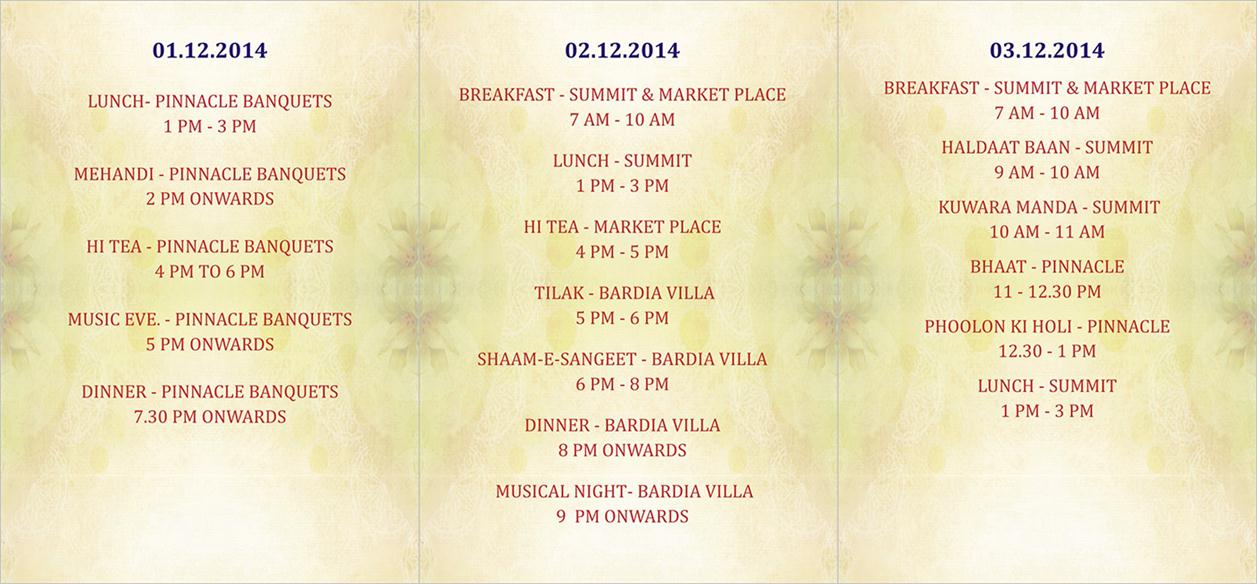 01.12.2014

LUNCH- PINNACLE BANQUETS
1 PM - 3 PM

MEHANDI - PINNACLE BANQUETS
2 PM ONWARDS

HI TEA - PINNACLE BANQUETS
4 PM TO 6 PM

MUSIC EVE. - PINNACLE BANQUETS
5 PM ONWARDS

DINNER - PINNACLE BANQUETS
7.30 PM ONWARDS

02.12.2014

BREAKFAST - SUMMIT & MARKET PLACE
7 AM - 10 AM

LUNCH - SUMMIT
1 PM - 3 PM

HI TEA - MARKET PLACE
4 PM - 5 PM

TILAK - BARDIA VILLA
5 PM - 6 PM

SHAAM-E-SANGEET - BARDIA VILLA
6 PM - 8 PM

DINNER - BARDIA VILLA
8 PM ONWARDS

MUSICAL NIGHT- BARDIA VILLA
9 PM ONWARDS

03.12.2014

BREAKFAST - SUMMIT & MARKET PLACE
7 AM - 10 AM

HALDAAT BAAN - SUMMIT
9 AM - 10 AM

KUWARA MANDA - SUMMIT
10 AM - 11 AM

BHAAT - PINNACLE
11 - 12.30 PM

PHOOLON KI HOLI - PINNACLE
12.30 - 1 PM

LUNCH - SUMMIT
1 PM - 3 PM